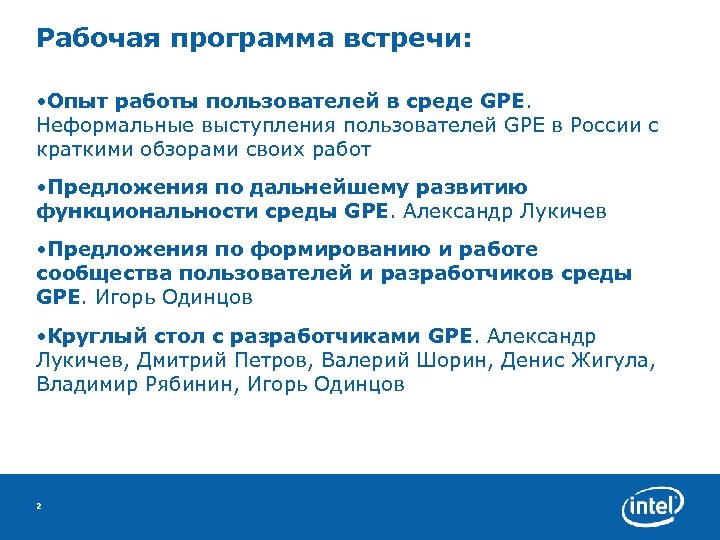 Рабочая программа встречи:

•Опыт работы пользователей в среде GPE. Неформальные выступления пользователей GPE в России с краткими обзорами своих работ

•Предложения по дальнейшему развитию функциональности среды GPE. Александр Лукичев

•Предложения по формированию и работе сообщества пользователей и разработчиков среды GPE. Игорь Одинцов

•Круглый стол с разработчиками GPE. Александр Лукичев, Дмитрий Петров, Валерий Шорин, Денис Жигула, Владимир Рябинин, Игорь Одинцов

2

intel